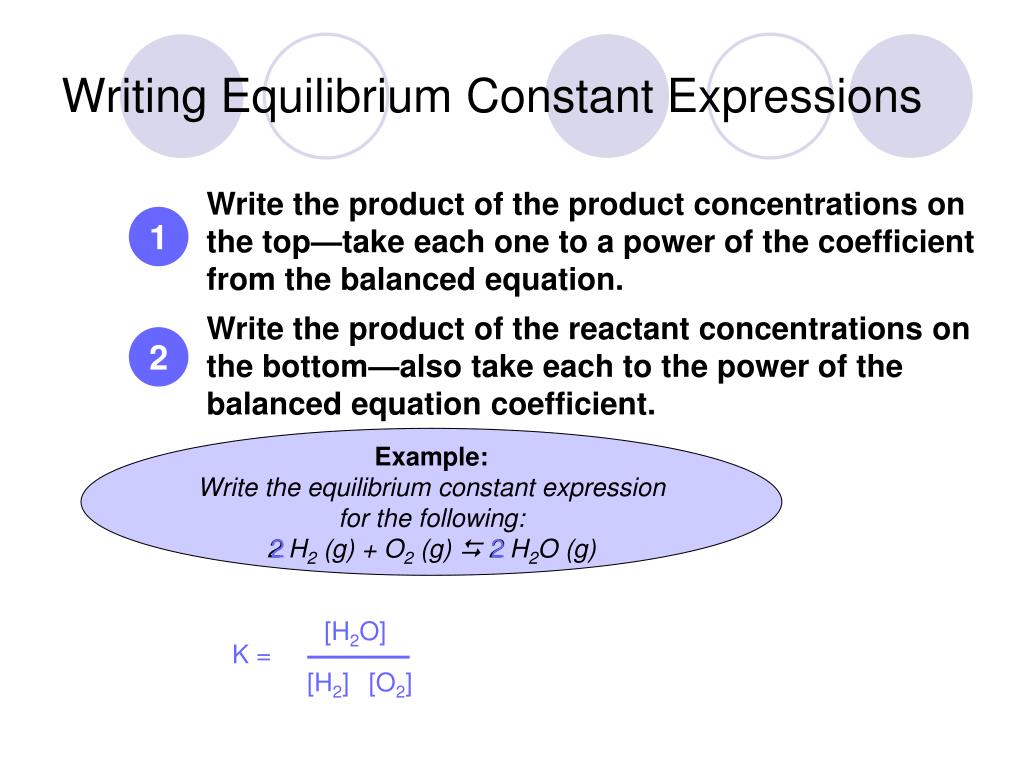 Writing Equilibrium Constant Expressions

1 Write the product of the product concentrations on the top—take each one to a power of the coefficient from the balanced equation.

2 Write the product of the reactant concentrations on the bottom—also take each to the power of the balanced equation coefficient.

Example:
Write the equilibrium constant expression for the following:
$2\ H_2\ (g) + O_2\ (g) \leftrightarrows 2\ H_2O\ (g)$

$K = \frac{[H_2O]}{[H_2]\ [O_2]}$